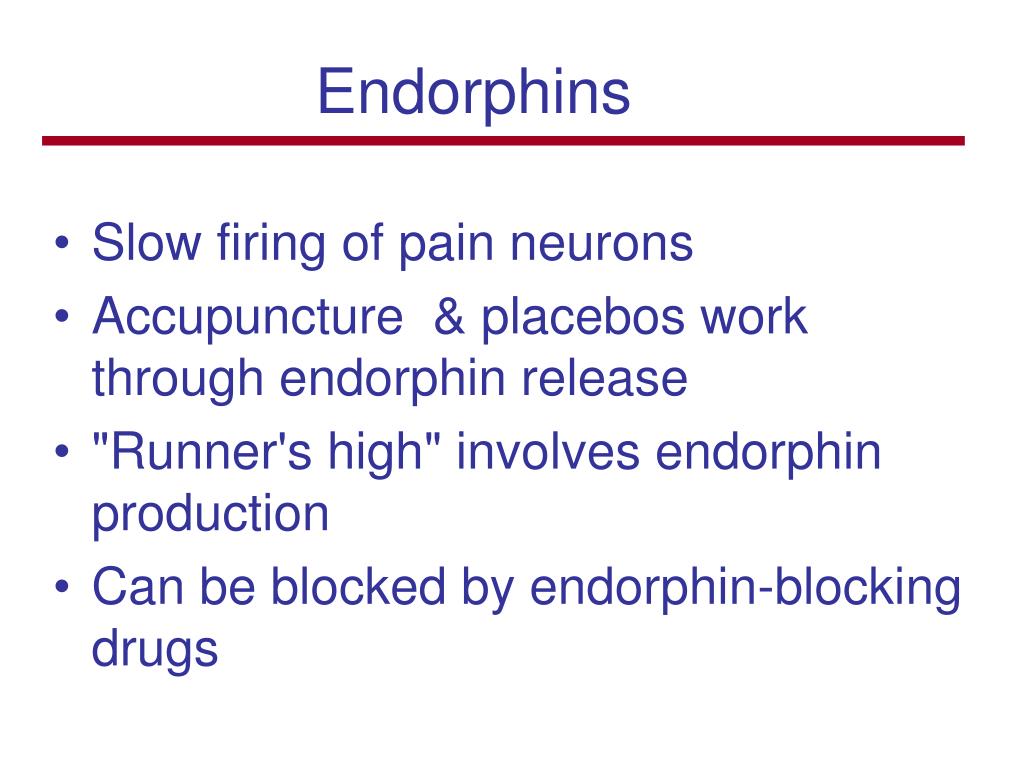 Endorphins

• Slow firing of pain neurons
• Accupuncture & placebos work through endorphin release
• "Runner's high" involves endorphin production
• Can be blocked by endorphin-blocking drugs